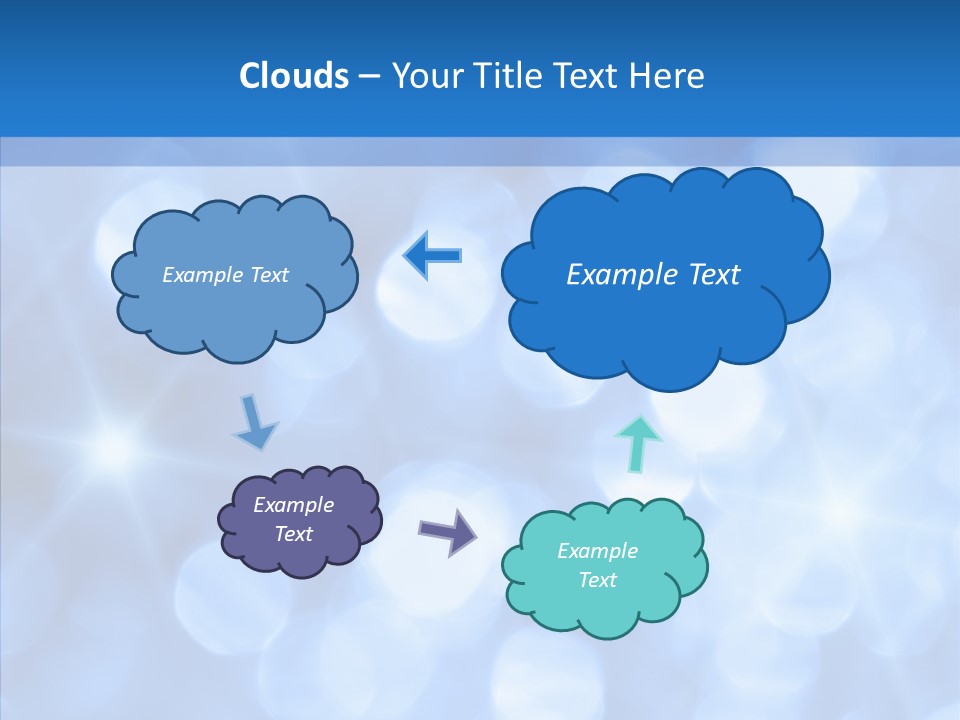 Clouds – Your Title Text Here

Example Text

Example Text

Example Text

Example Text